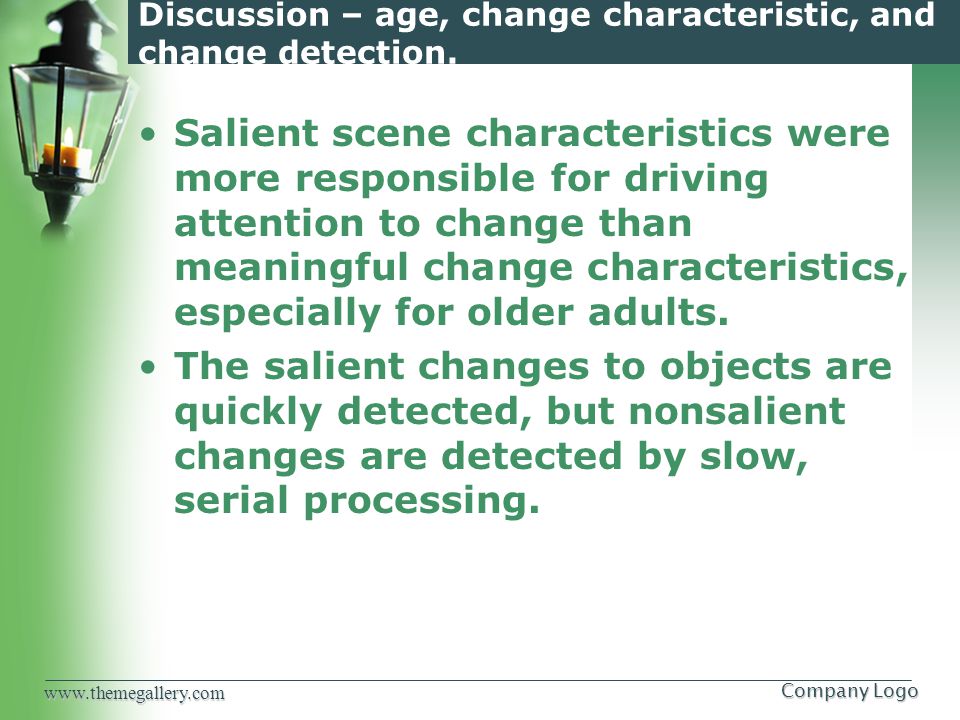 Discussion – age, change characteristic, and change detection.

• Salient scene characteristics were more responsible for driving attention to change than meaningful change characteristics, especially for older adults.

• The salient changes to objects are quickly detected, but nonsalient changes are detected by slow, serial processing.

www.themegallery.com

Company Logo